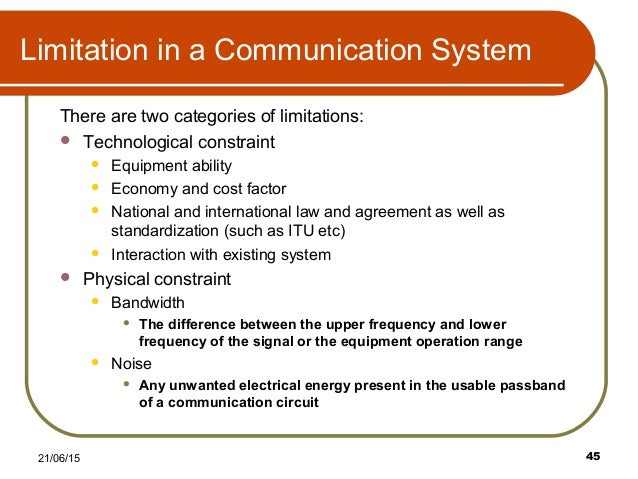 Limitation in a Communication System

There are two categories of limitations:

- Technological constraint
  - Equipment ability
  - Economy and cost factor
  - National and international law and agreement as well as standardization (such as ITU etc)
  - Interaction with existing system
- Physical constraint
  - Bandwidth
    - The difference between the upper frequency and lower frequency of the signal or the equipment operation range
  - Noise
    - Any unwanted electrical energy present in the usable passband of a communication circuit

21/06/15

45